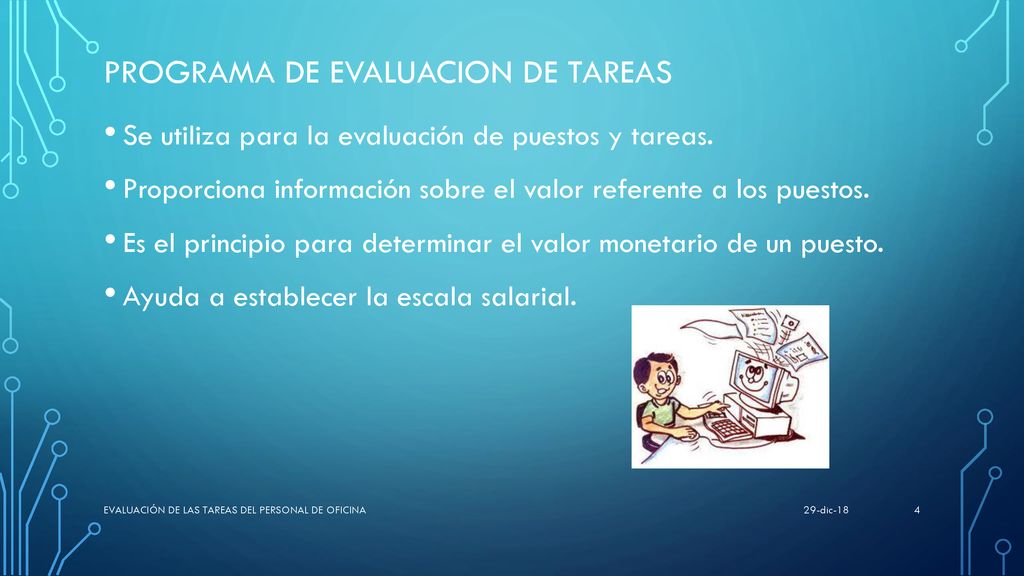 PROGRAMA DE EVALUACION DE TAREAS

• Se utiliza para la evaluación de puestos y tareas.

• Proporciona información sobre el valor referente a los puestos.

• Es el principio para determinar el valor monetario de un puesto.

• Ayuda a establecer la escala salarial.

EVALUACIÓN DE LAS TAREAS DEL PERSONAL DE OFICINA

29-dic-18

4